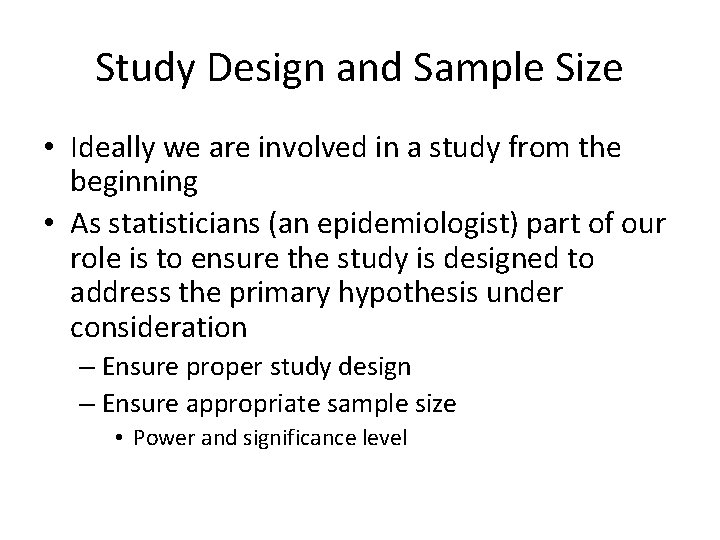 Study Design and Sample Size

• Ideally we are involved in a study from the beginning

• As statisticians (an epidemiologist) part of our role is to ensure the study is designed to address the primary hypothesis under consideration

– Ensure proper study design

– Ensure appropriate sample size

• Power and significance level